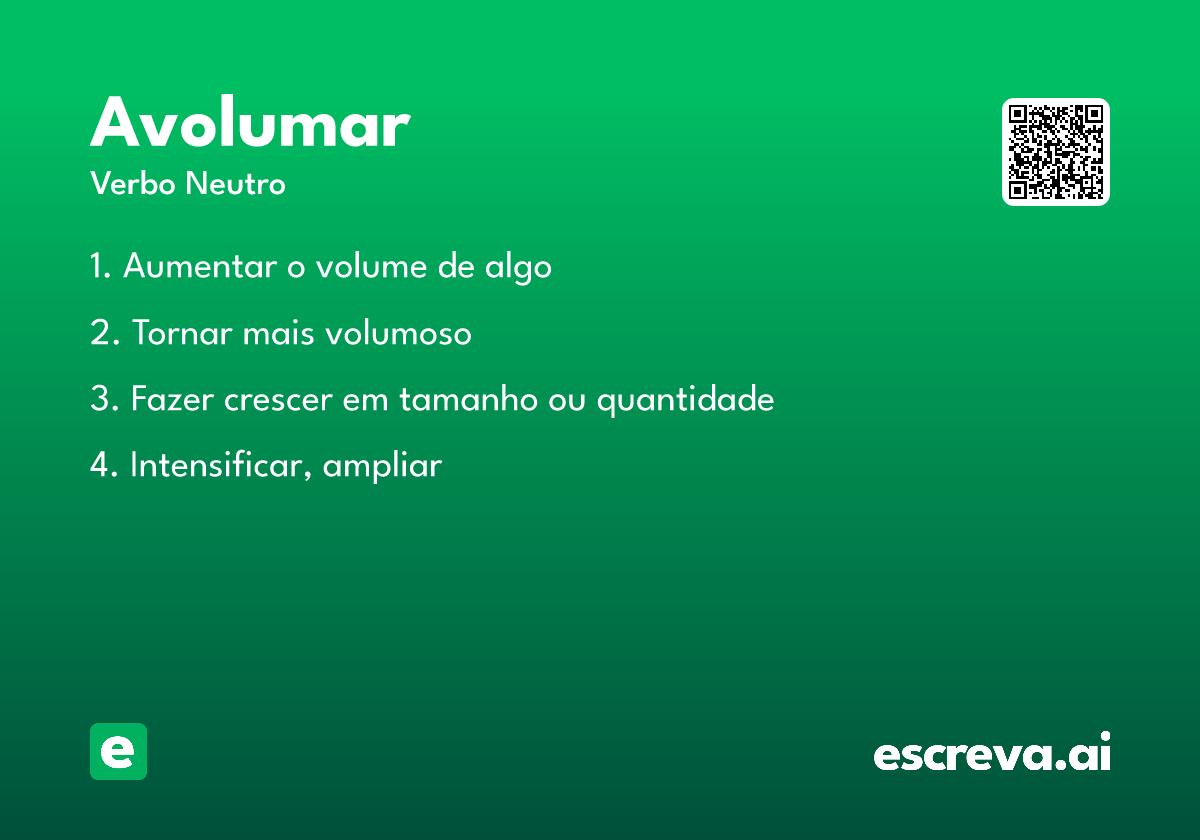 Avolumar
Verbo Neutro

1. Aumentar o volume de algo

2. Tornar mais volumoso

3. Fazer crescer em tamanho ou quantidade

4. Intensificar, ampliar

e

escreva.ai